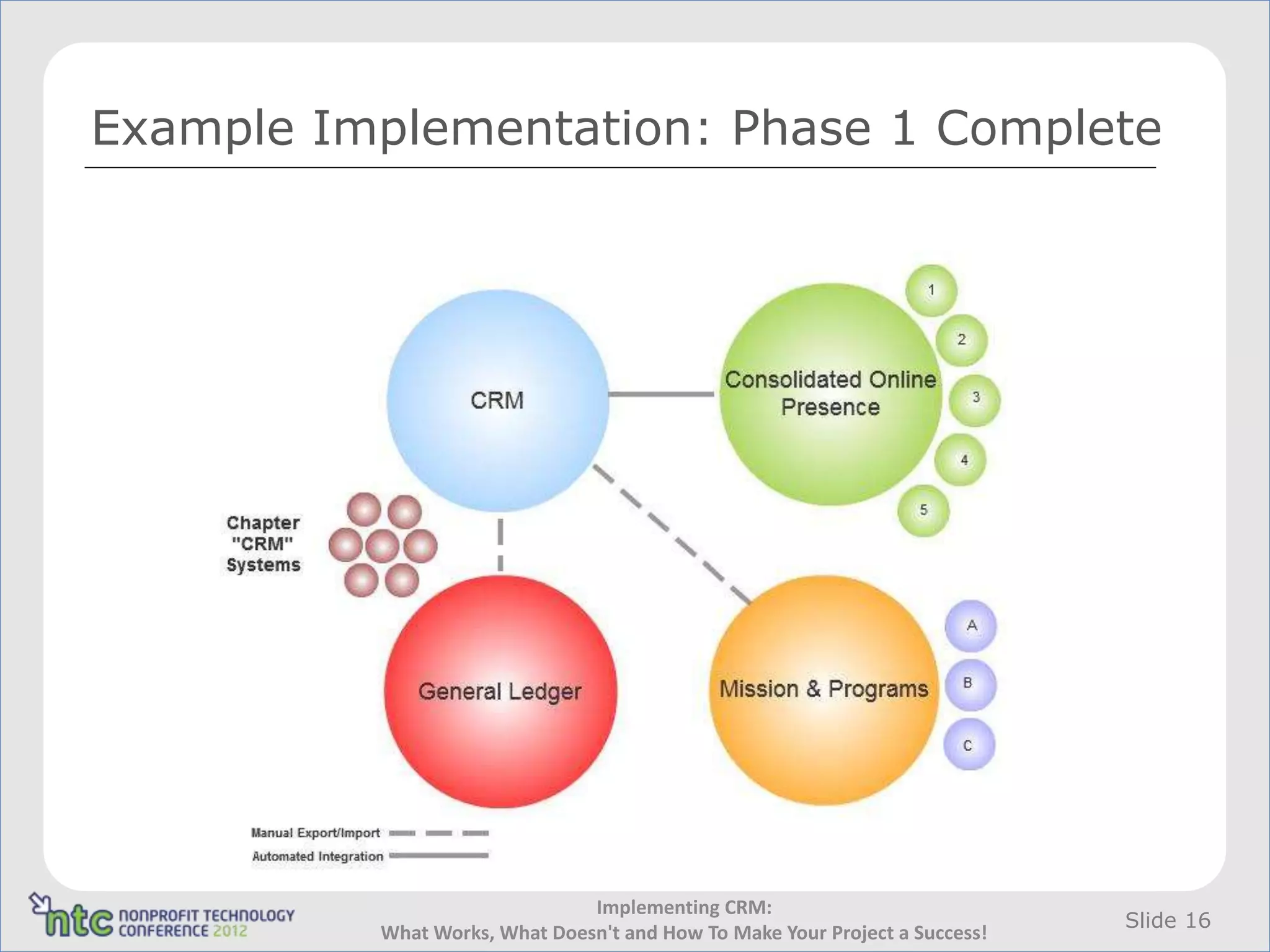 Example Implementation: Phase 1 Complete

CRM

Consolidated Online Presence

1
2
3
4
5

Chapter "CRM" Systems

General Ledger

Mission & Programs

A
B
C

Manual Export/Import
Automated Integration

ntc NONPROFIT TECHNOLOGY CONFERENCE 2012

Implementing CRM:
What Works, What Doesn't and How To Make Your Project a Success!

Slide 16